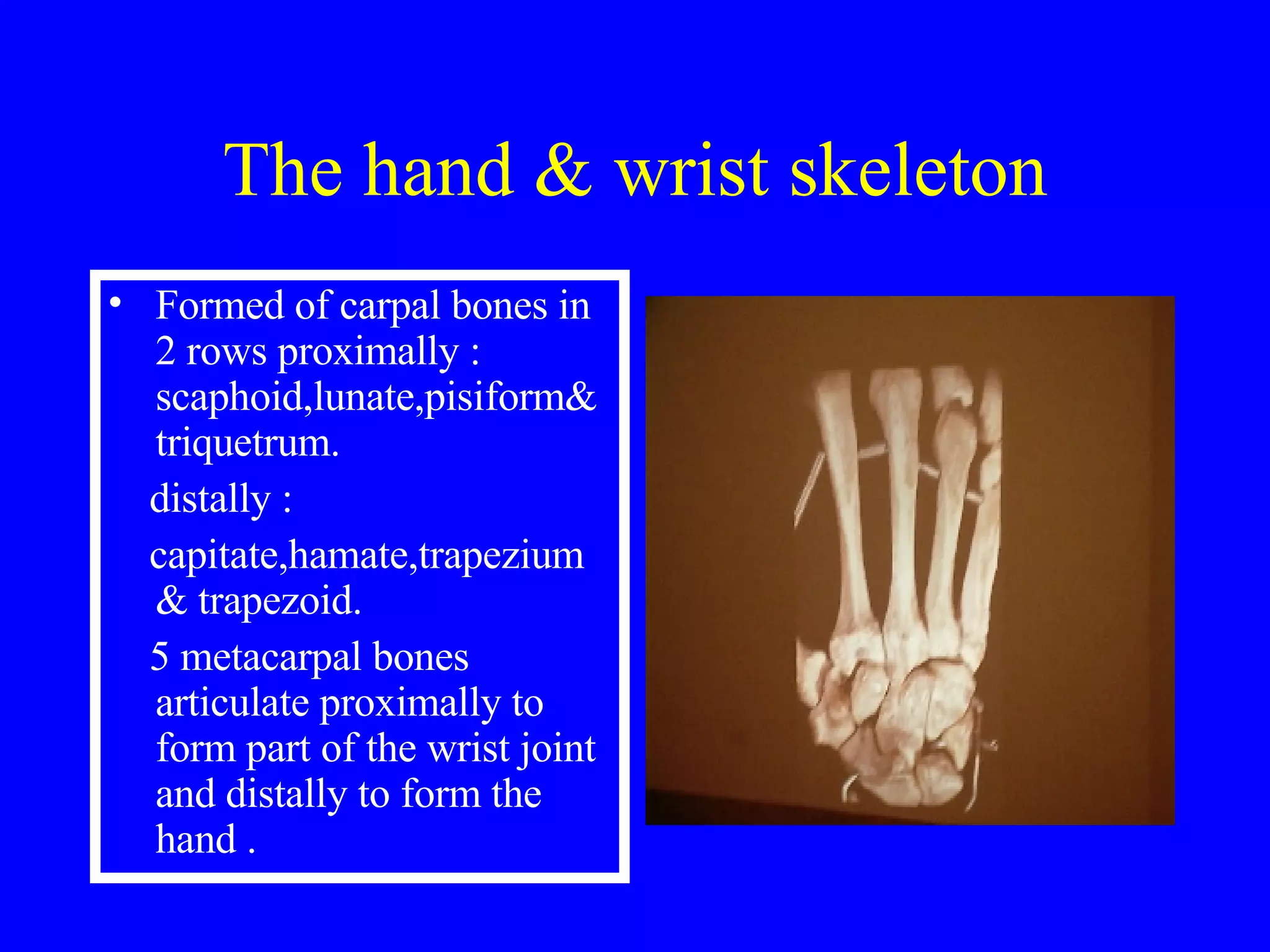 The hand & wrist skeleton

• Formed of carpal bones in 2 rows proximally : scaphoid,lunate,pisiform& triquetrum.

distally :

capitate,hamate,trapezium & trapezoid.

5 metacarpal bones articulate proximally to form part of the wrist joint and distally to form the hand .